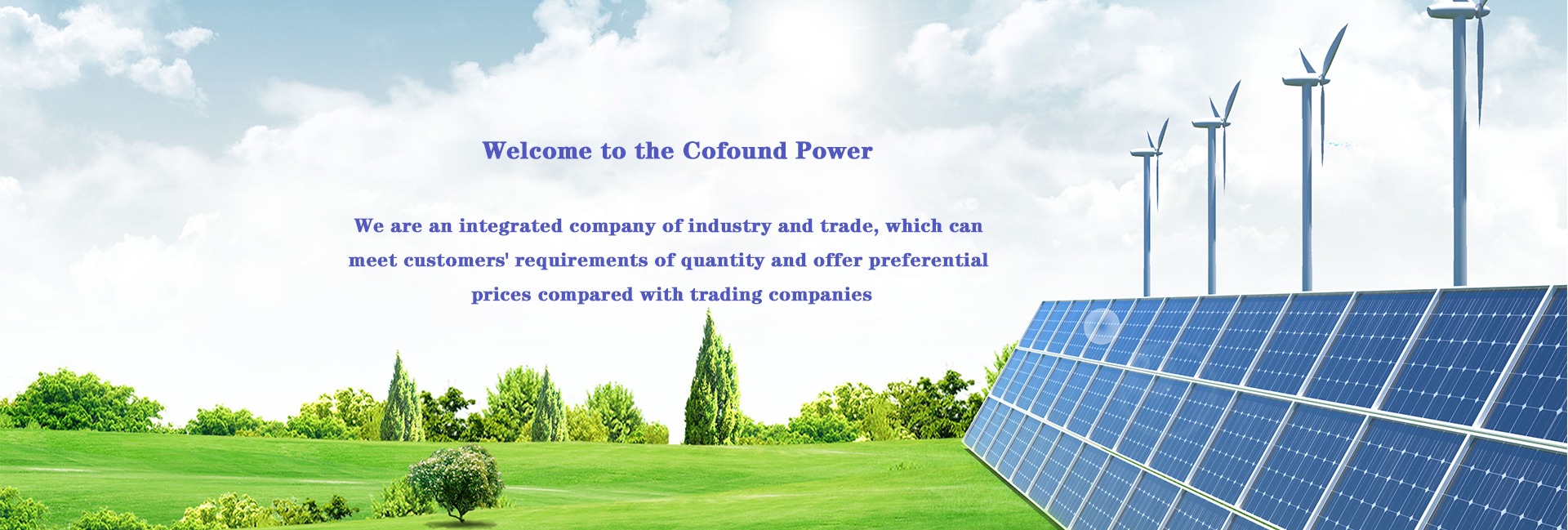 Welcome to the Cofound Power

We are an integrated company of industry and trade, which can meet customers' requirements of quantity and offer preferential prices compared with trading companies